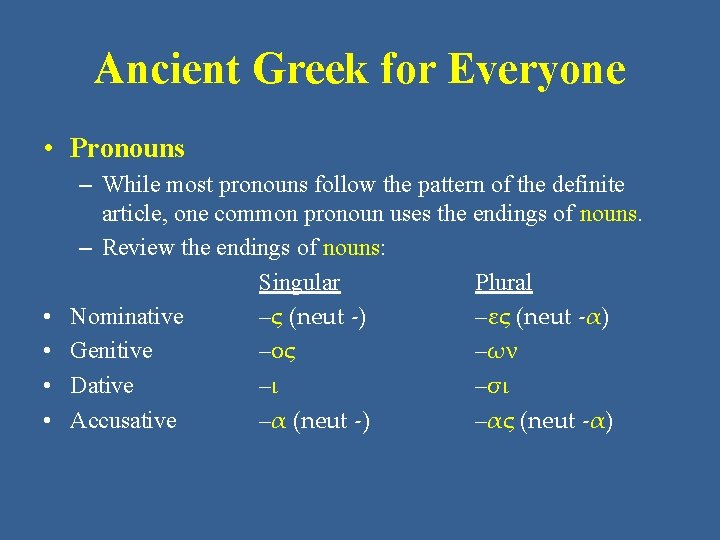 Ancient Greek for Everyone

• Pronouns

– While most pronouns follow the pattern of the definite article, one common pronoun uses the endings of nouns.

– Review the endings of nouns:

| | Singular | Plural |
|---|---|---|
| • Nominative | –ς (neut -) | –ες (neut -α) |
| • Genitive | –ος | –ων |
| • Dative | –ι | –σι |
| • Accusative | –α (neut -) | –ας (neut -α) |